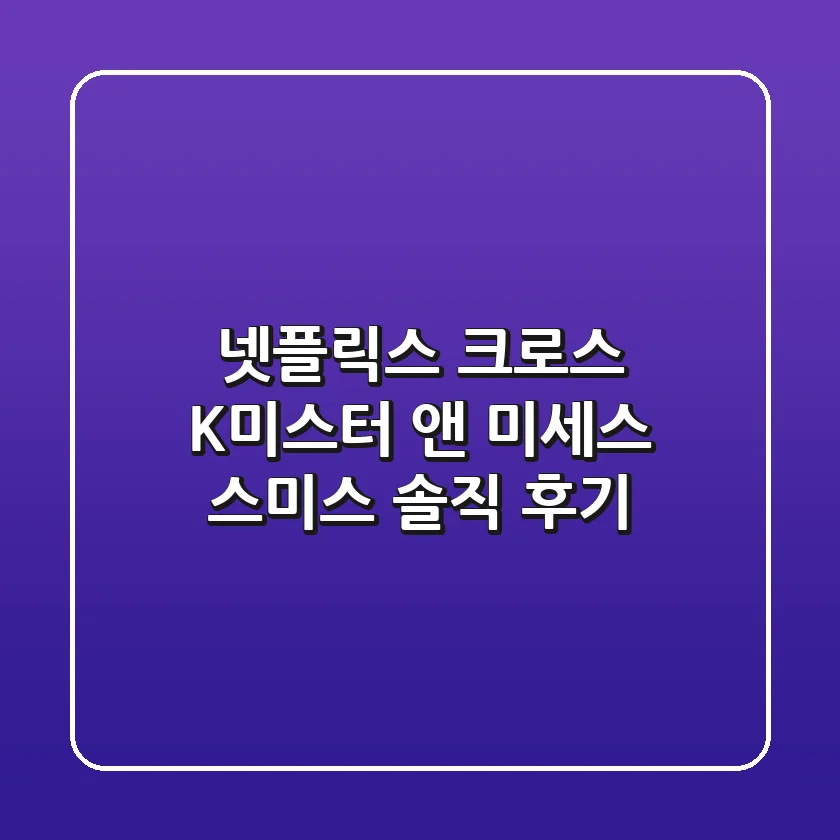 넷플릭스 크로스 K미스터 앤 미세스 스미스 솔직 후기